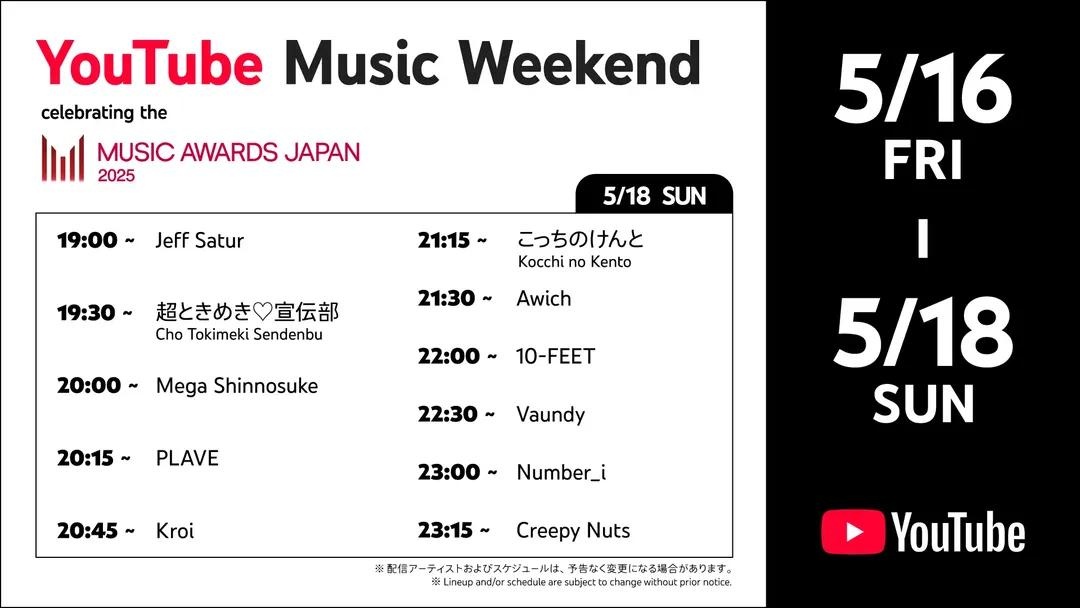 YouTube Music Weekend

celebrating the

MUSIC AWARDS JAPAN
2025

5/18 SUN

19:00 ~ Jeff Satur

19:30 ~ 超ときめき♡宣伝部
Cho Tokimeki Sendenbu

20:00 ~ Mega Shinnosuke

20:15 ~ PLAVE

20:45 ~ Kroi

21:15 ~ こっちのけんと
Kocchi no Kento

21:30 ~ Awich

22:00 ~ 10-FEET

22:30 ~ Vaundy

23:00 ~ Number_i

23:15 ~ Creepy Nuts

※ 配信アーティストおよびスケジュールは、予告なく変更になる場合があります。
※ Lineup and/or schedule are subject to change without prior notice.

5/16
FRI
|
5/18
SUN

YouTube